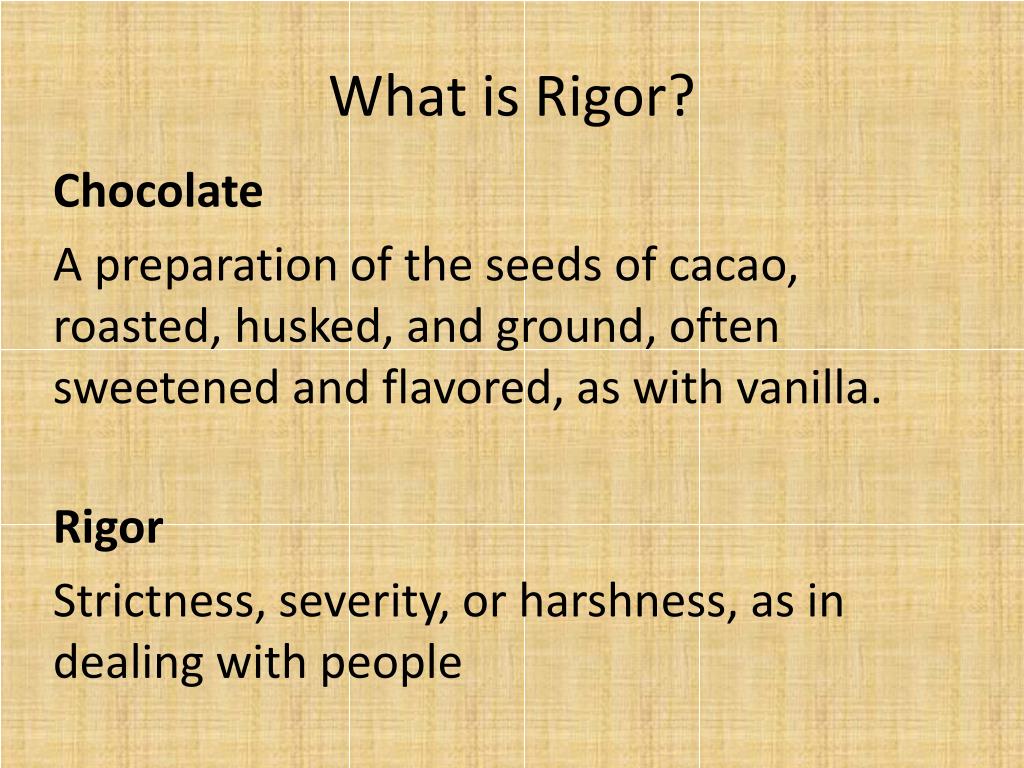 What is Rigor?

Chocolate

A preparation of the seeds of cacao, roasted, husked, and ground, often sweetened and flavored, as with vanilla.

Rigor

Strictness, severity, or harshness, as in dealing with people